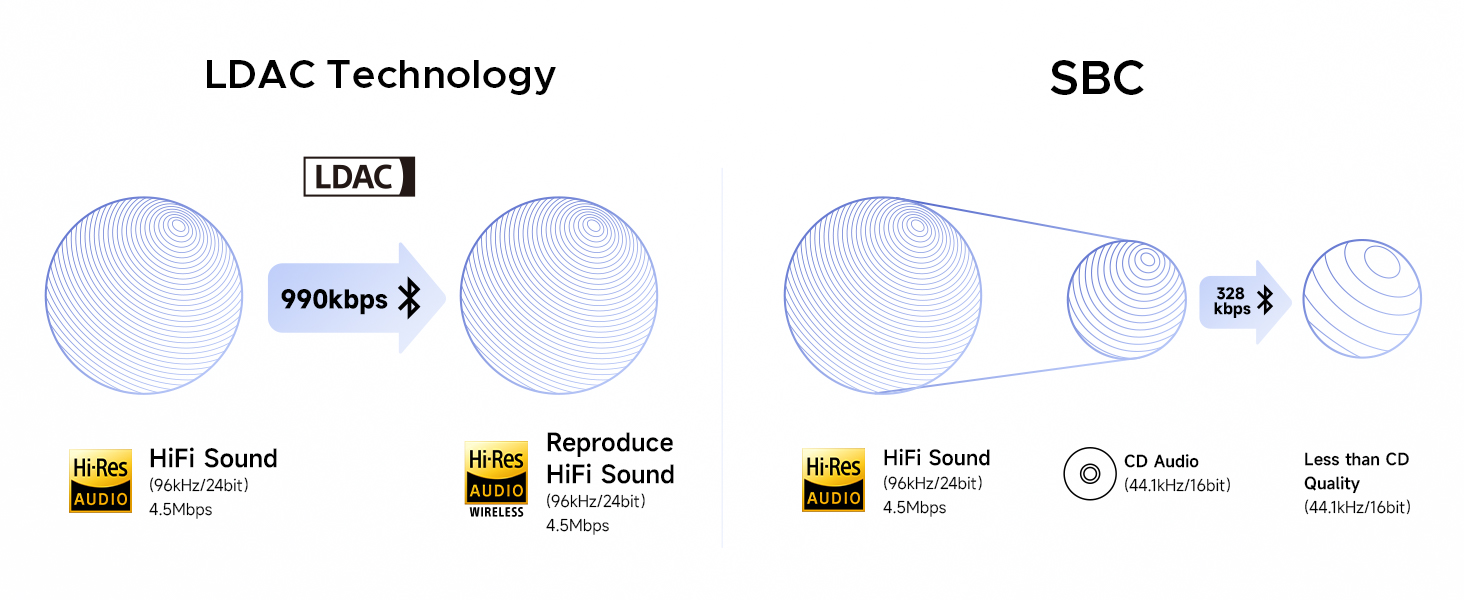 LDAC Technology

LDAC

990kbps

Hi-Res AUDIO

HiFi Sound
(96kHz/24bit)
4.5Mbps

Hi-Res AUDIO WIRELESS

Reproduce HiFi Sound
(96kHz/24bit)
4.5Mbps

SBC

328 kbps

Hi-Res AUDIO

HiFi Sound
(96kHz/24bit)
4.5Mbps

CD Audio
(44.1kHz/16bit)

Less than CD Quality
(44.1kHz/16bit)